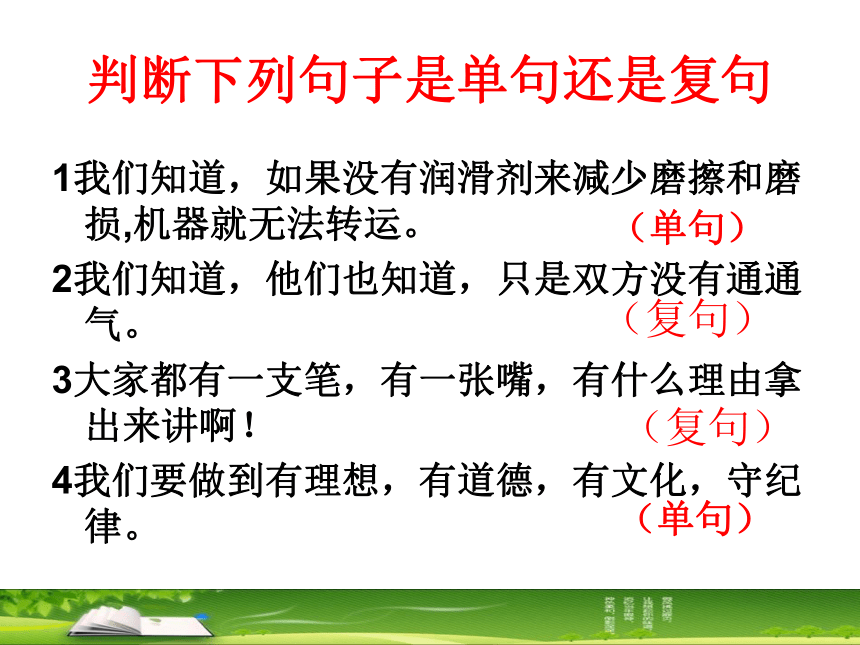 判断下列句子是单句还是复句

1我们知道，如果没有润滑剂来减少磨擦和磨损,机器就无法转运。（单句）

2我们知道，他们也知道，只是双方没有通通气。（复句）

3大家都有一支笔，有一张嘴，有什么理由拿出来讲啊！（复句）

4我们要做到有理想，有道德，有文化，守纪律。（单句）